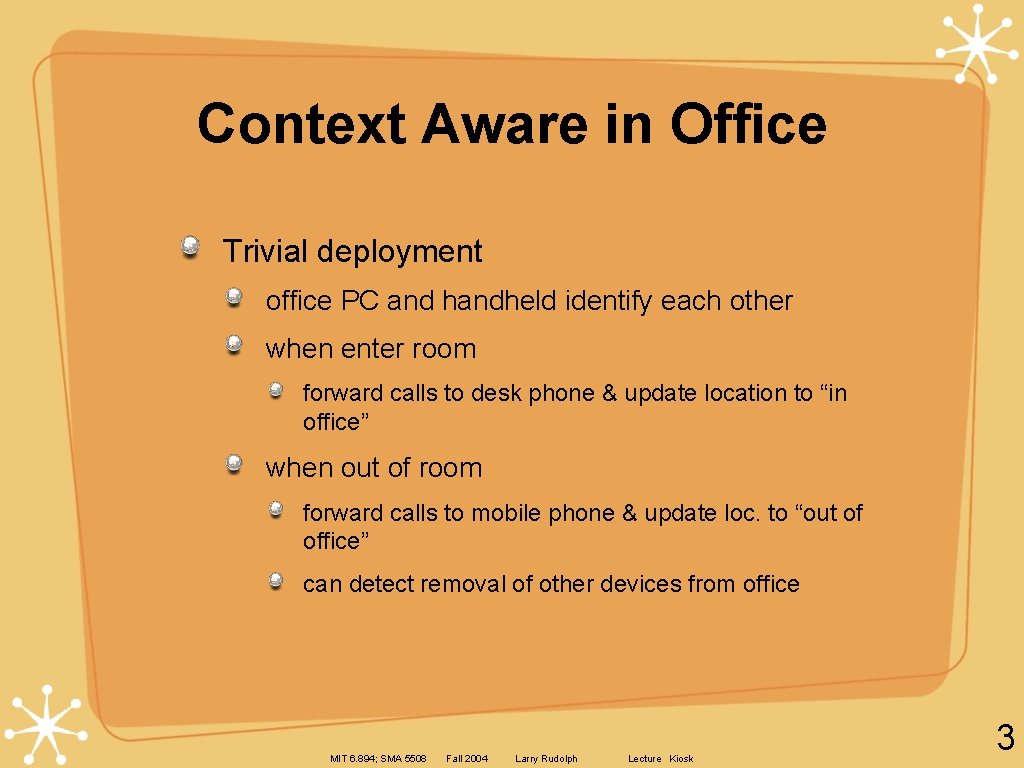 Context Aware in Office

Trivial deployment

office PC and handheld identify each other

when enter room

forward calls to desk phone & update location to “in office”

when out of room

forward calls to mobile phone & update loc. to “out of office”

can detect removal of other devices from office

MIT 6.894; SMA 5508 Fall 2004 Larry Rudolph Lecture Kiosk

3